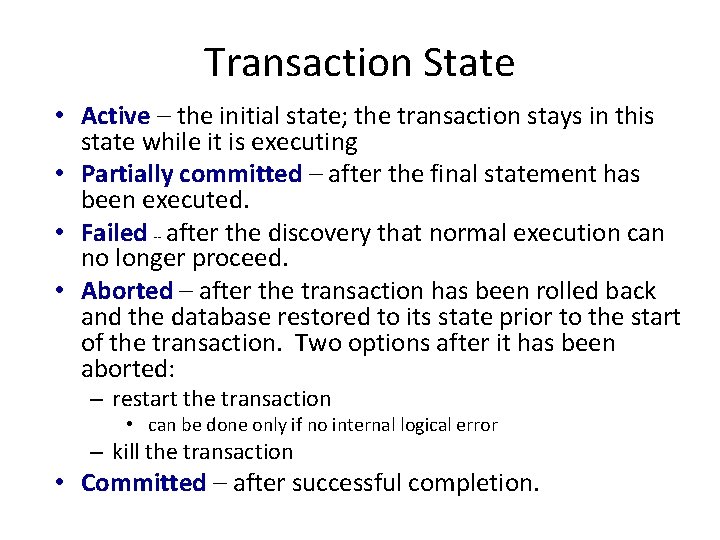 Transaction State

• Active – the initial state; the transaction stays in this state while it is executing
• Partially committed – after the final statement has been executed.
• Failed -- after the discovery that normal execution can no longer proceed.
• Aborted – after the transaction has been rolled back and the database restored to its state prior to the start of the transaction. Two options after it has been aborted:
– restart the transaction
• can be done only if no internal logical error
– kill the transaction
• Committed – after successful completion.